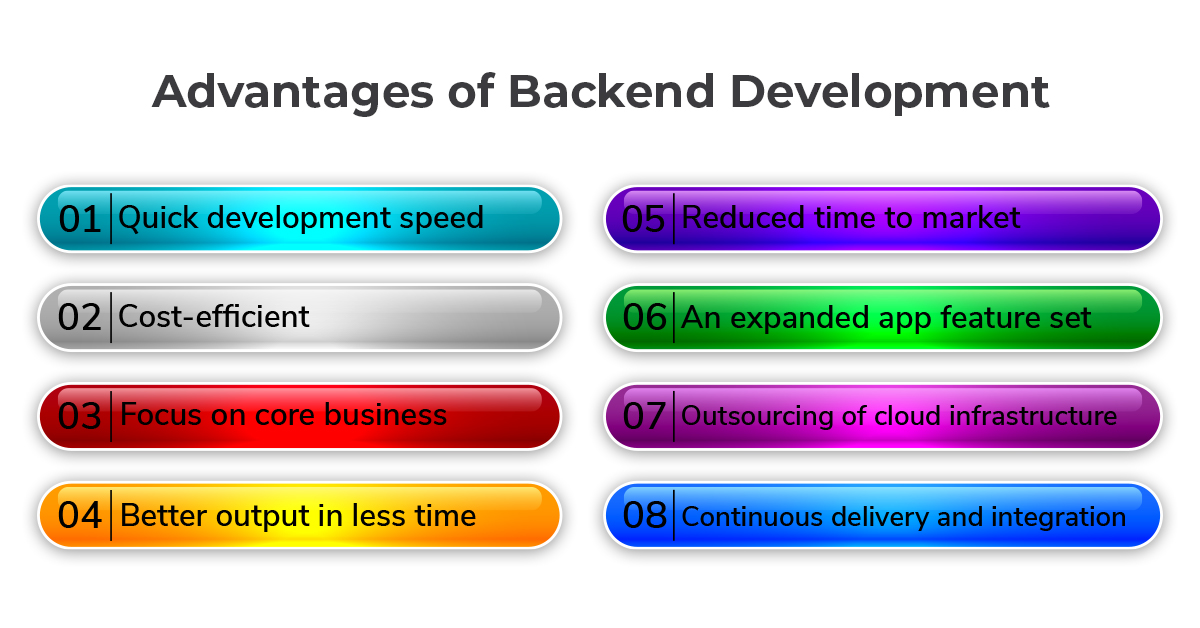 Advantages of Backend Development

01 Quick development speed

02 Cost-efficient

03 Focus on core business

04 Better output in less time

05 Reduced time to market

06 An expanded app feature set

07 Outsourcing of cloud infrastructure

08 Continuous delivery and integration